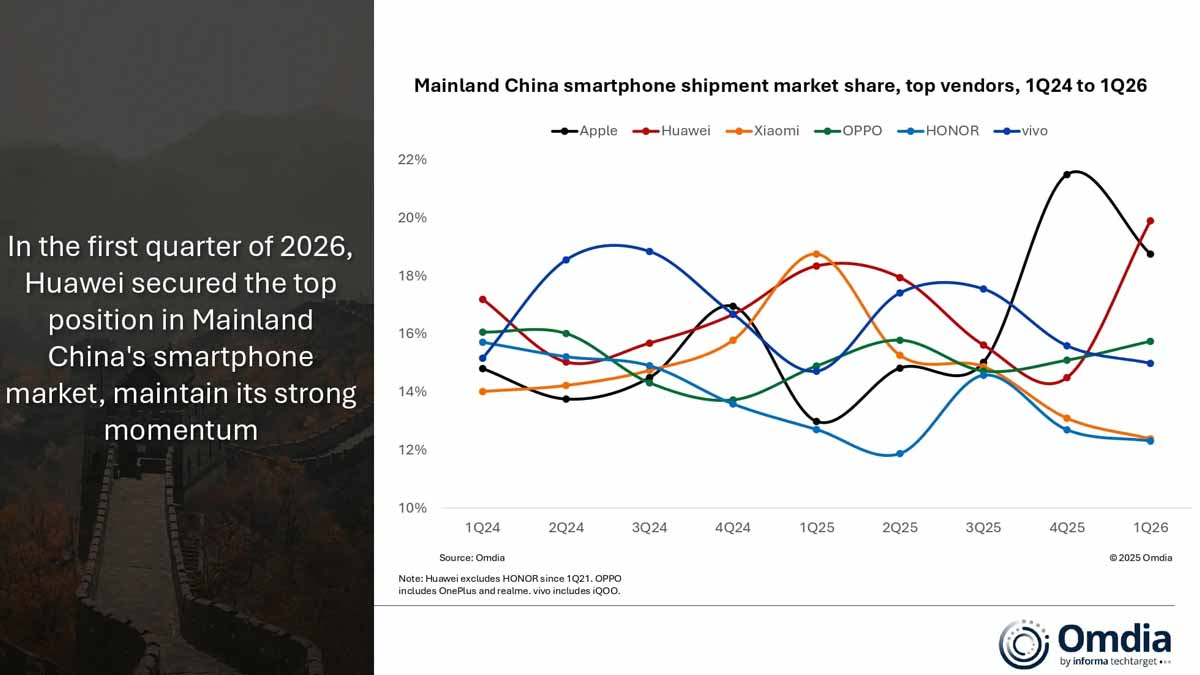 In the first quarter of 2026, Huawei secured the top position in Mainland China's smartphone market, maintain its strong momentum

Mainland China smartphone shipment market share, top vendors, 1Q24 to 1Q26

Apple Huawei Xiaomi OPPO HONOR vivo

22%
20%
18%
16%
14%
12%
10%

1Q24 2Q24 3Q24 4Q24 1Q25 2Q25 3Q25 4Q25 1Q26

Source: Omdia

© 2025 Omdia

Note: Huawei excludes HONOR since 1Q21. OPPO includes OnePlus and realme. vivo includes iQOO.

Omdia
by informa techtarget